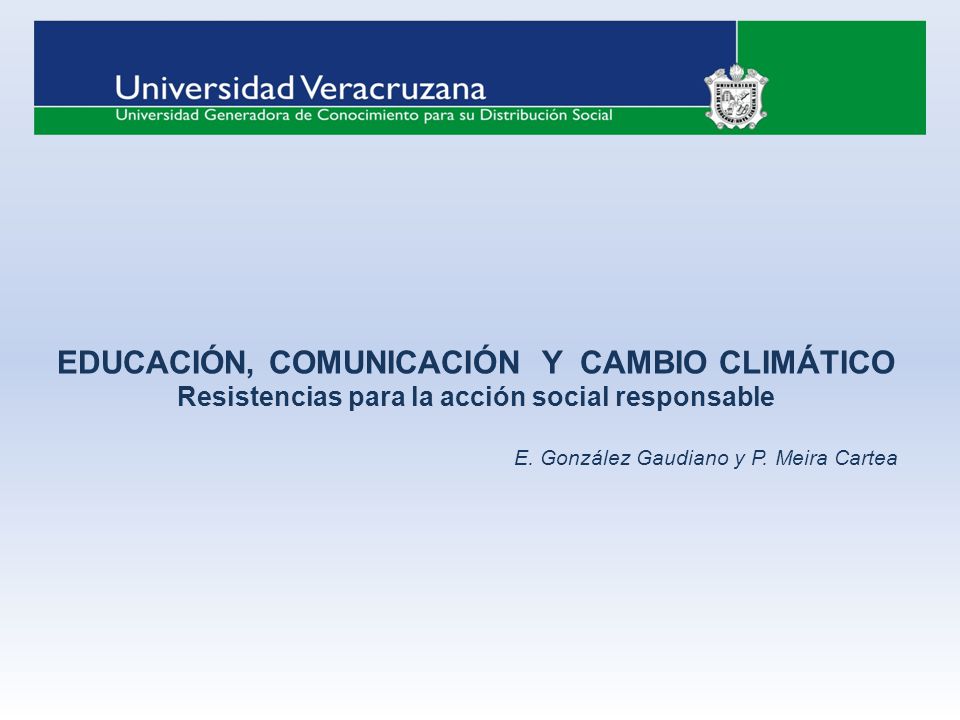 Universidad Veracruzana
Universidad Generadora de Conocimiento para su Distribución Social

EDUCACIÓN, COMUNICACIÓN Y CAMBIO CLIMÁTICO
Resistencias para la acción social responsable

E. González Gaudiano y P. Meira Cartea